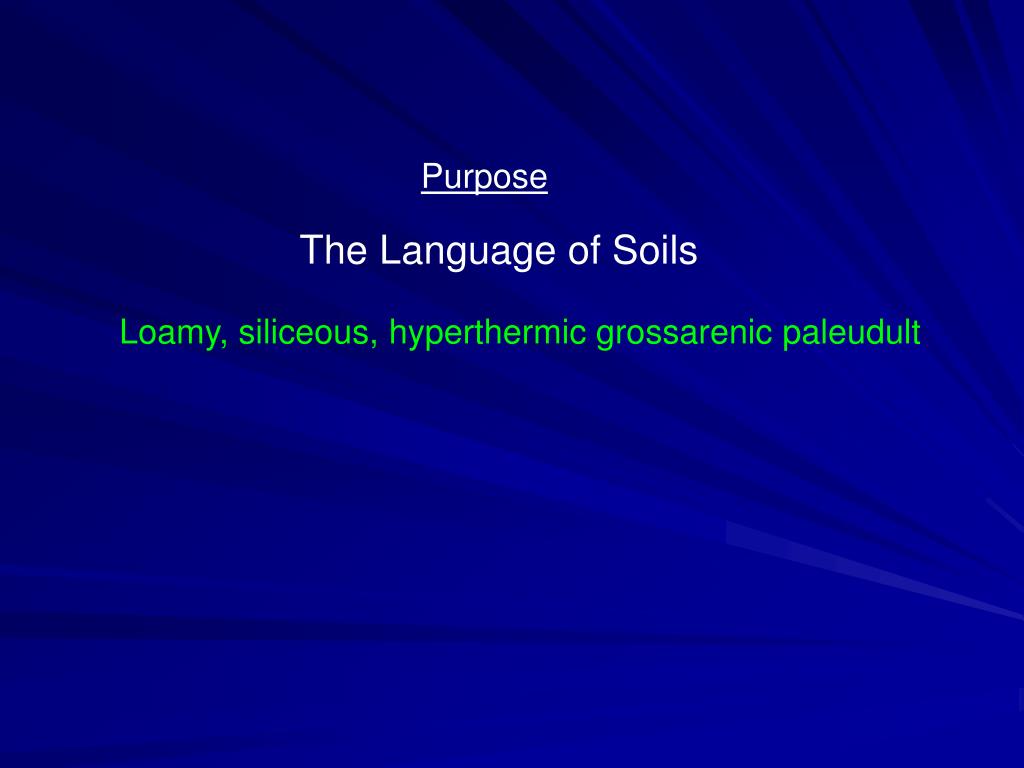 Purpose

The Language of Soils

Loamy, siliceous, hyperthermic grossarenic paleudult